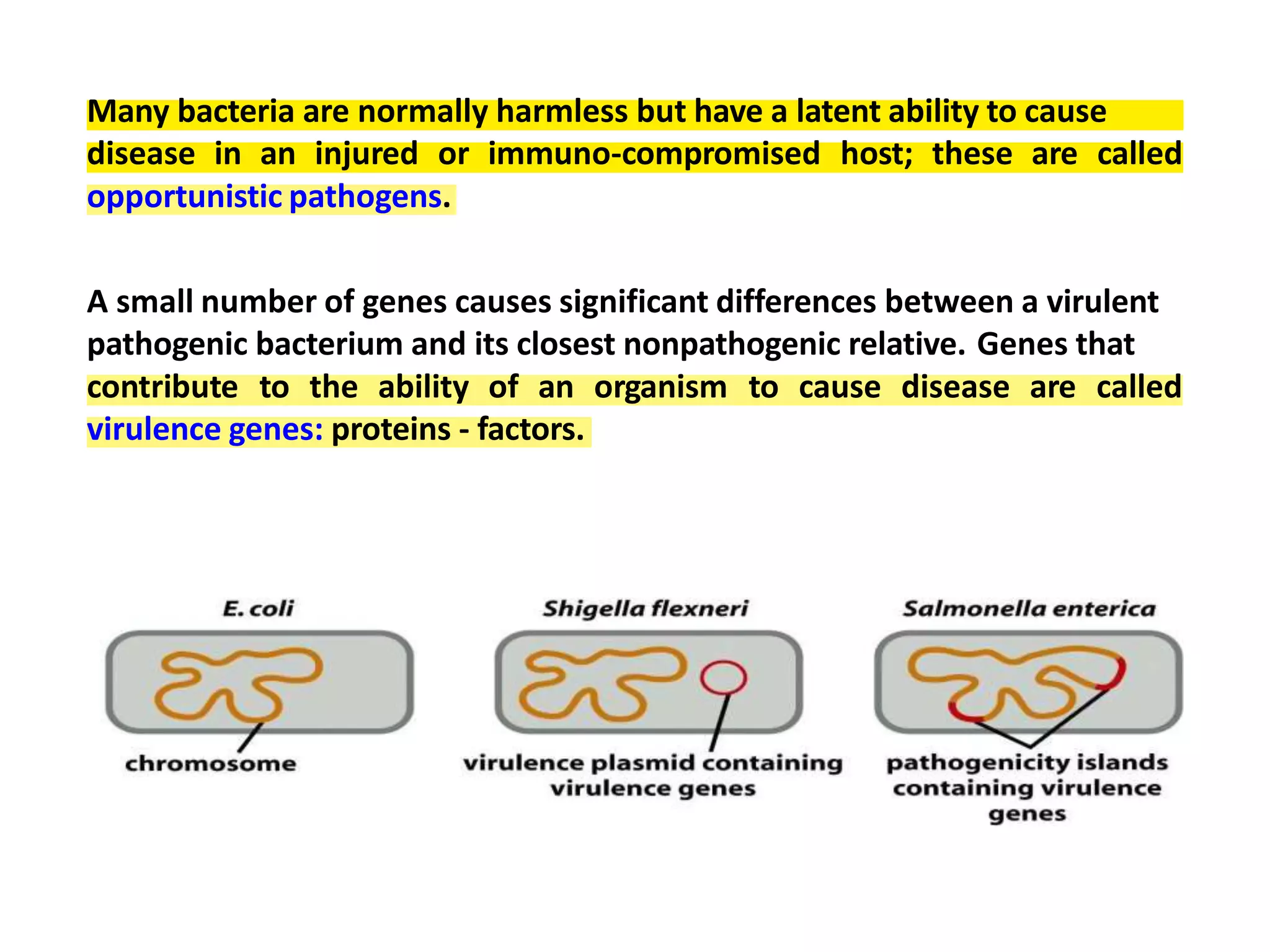 Many bacteria are normally harmless but have a latent ability to cause disease in an injured or immuno-compromised host; these are called opportunistic pathogens.

A small number of genes causes significant differences between a virulent pathogenic bacterium and its closest nonpathogenic relative. Genes that contribute to the ability of an organism to cause disease are called virulence genes: proteins - factors.

E. coli

chromosome

Shigella flexneri

virulence plasmid containing virulence genes

Salmonella enterica

pathogenicity islands containing virulence genes